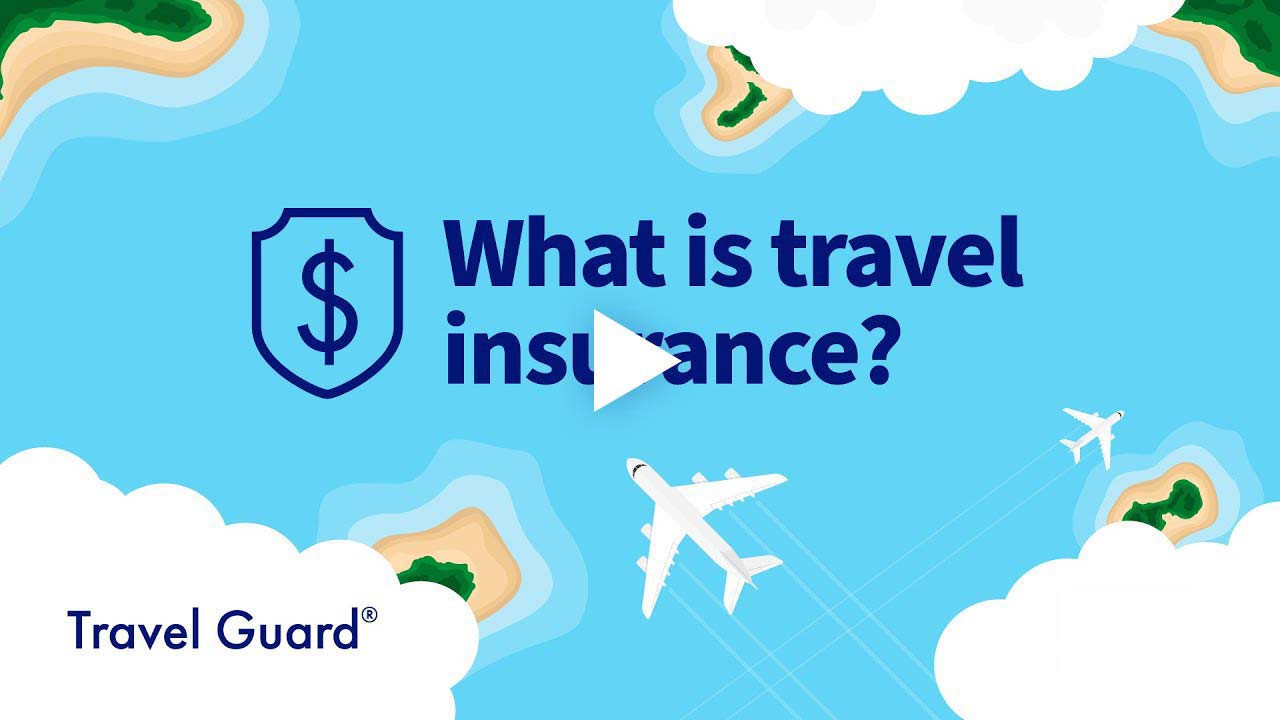 $

What is travel insurance?

Travel Guard®